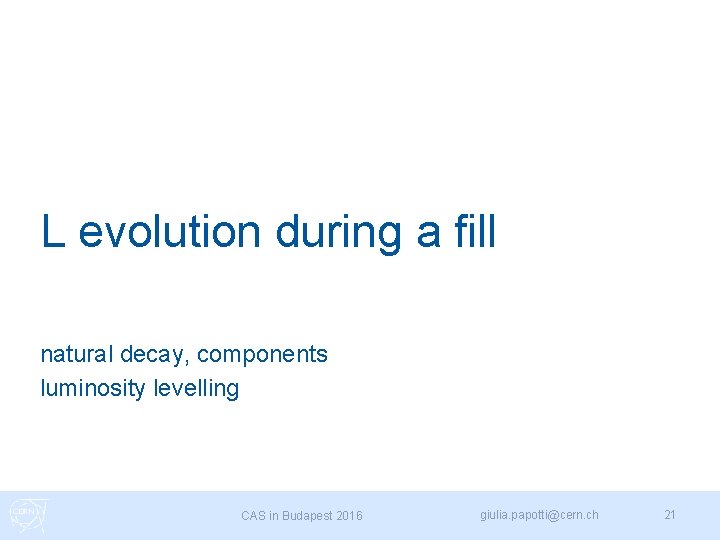 L evolution during a fill

natural decay, components
luminosity levelling

CERN

CAS in Budapest 2016

giulia.papotti@cern.ch

21